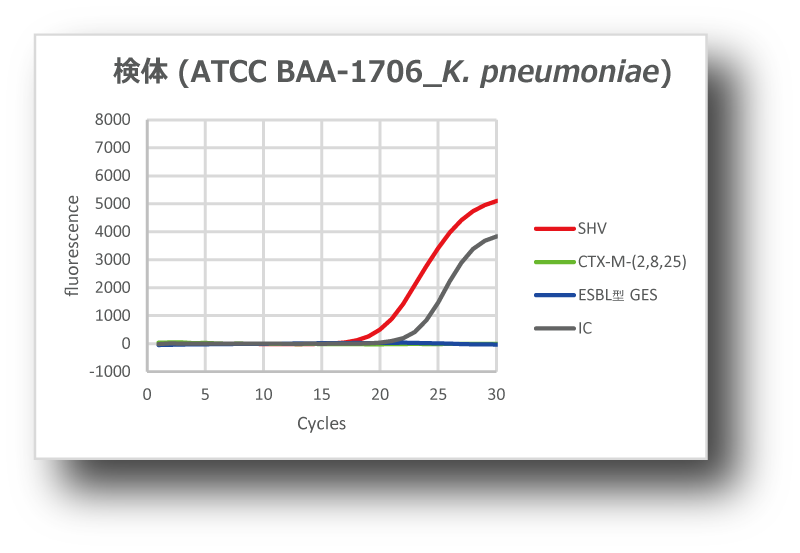 検体 (ATCC BAA-1706_K. pneumoniae)

8000
7000
6000
5000
4000
3000
2000
1000
0
-1000

fluorescence

0 5 10 15 20 25 30

Cycles

SHV
CTX-M-(2,8,25)
ESBL型 GES
IC